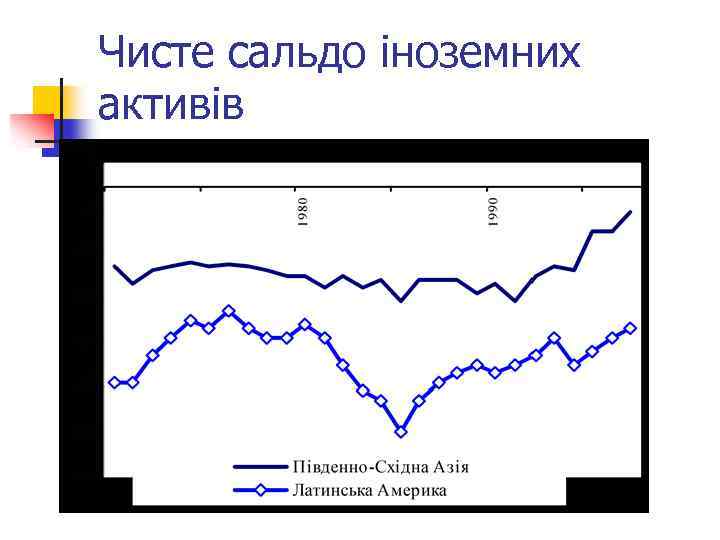 Чисте сальдо іноземних активів

1980

1990

Південно-Східна Азія

Латинська Америка